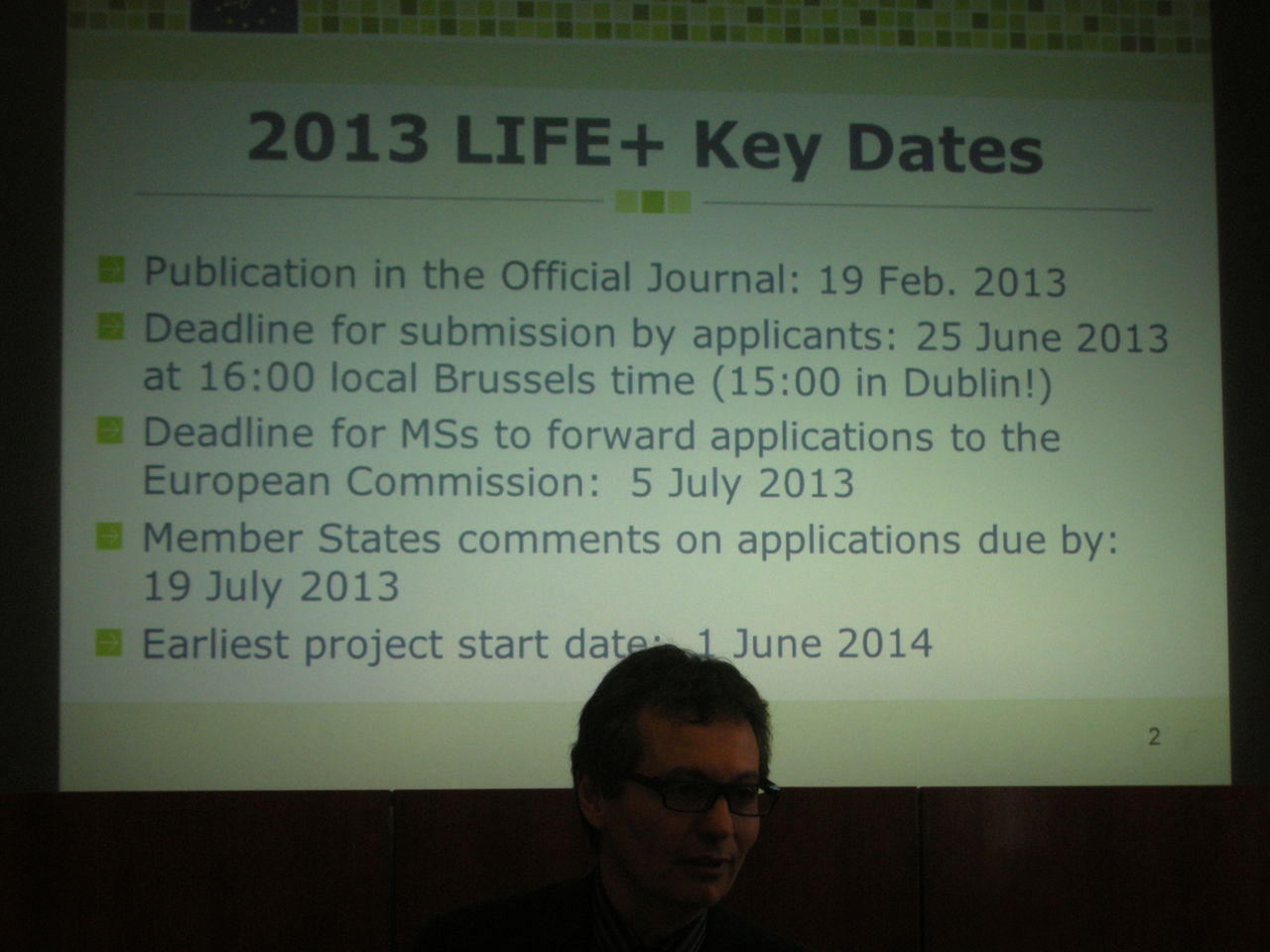 2013 LIFE+ Key Dates

Publication in the Official Journal: 19 Feb. 2013

Deadline for submission by applicants: 25 June 2013 at 16:00 local Brussels time (15:00 in Dublin!)

Deadline for MSs to forward applications to the European Commission: 5 July 2013

Member States comments on applications due by: 19 July 2013

Earliest project start date: 1 June 2014

2